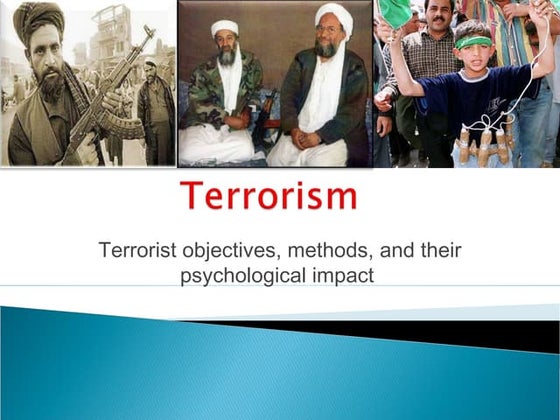 Terrorism

Terrorist objectives, methods, and their psychological impact